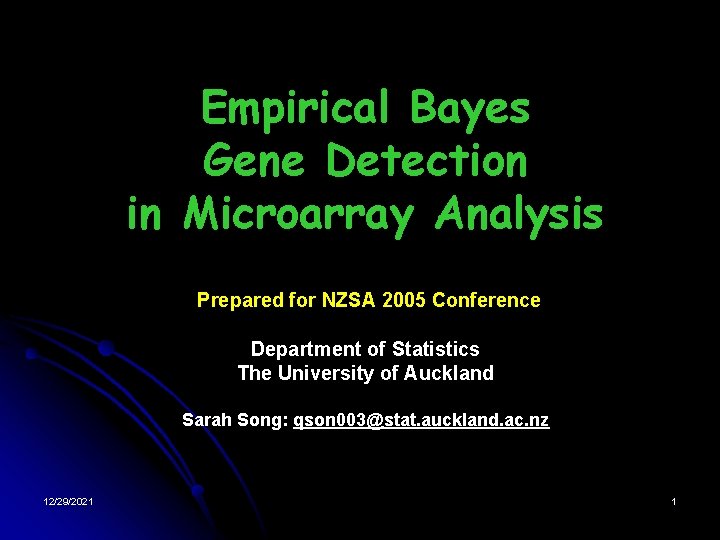 Empirical Bayes
Gene Detection
in Microarray Analysis

Prepared for NZSA 2005 Conference

Department of Statistics
The University of Auckland

Sarah Song: qson003@stat.auckland.ac.nz

12/29/2021

1